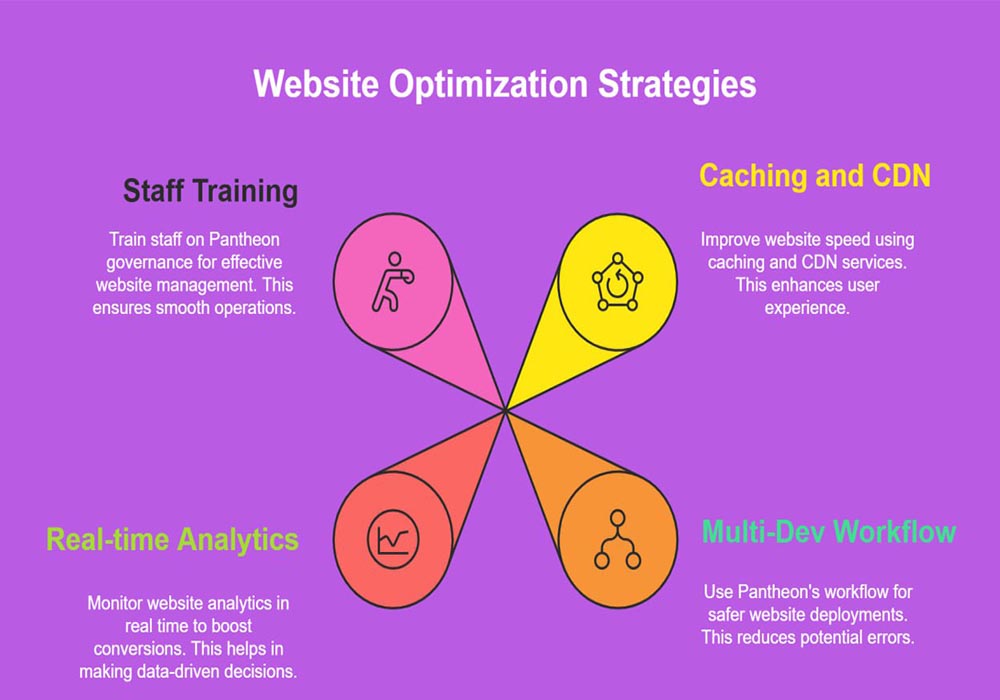 Website Optimization Strategies

Staff Training

Train staff on Pantheon governance for effective website management. This ensures smooth operations.

Caching and CDN

Improve website speed using caching and CDN services. This enhances user experience.

Real-time Analytics

Monitor website analytics in real time to boost conversions. This helps in making data-driven decisions.

Multi-Dev Workflow

Use Pantheon's workflow for safer website deployments. This reduces potential errors.